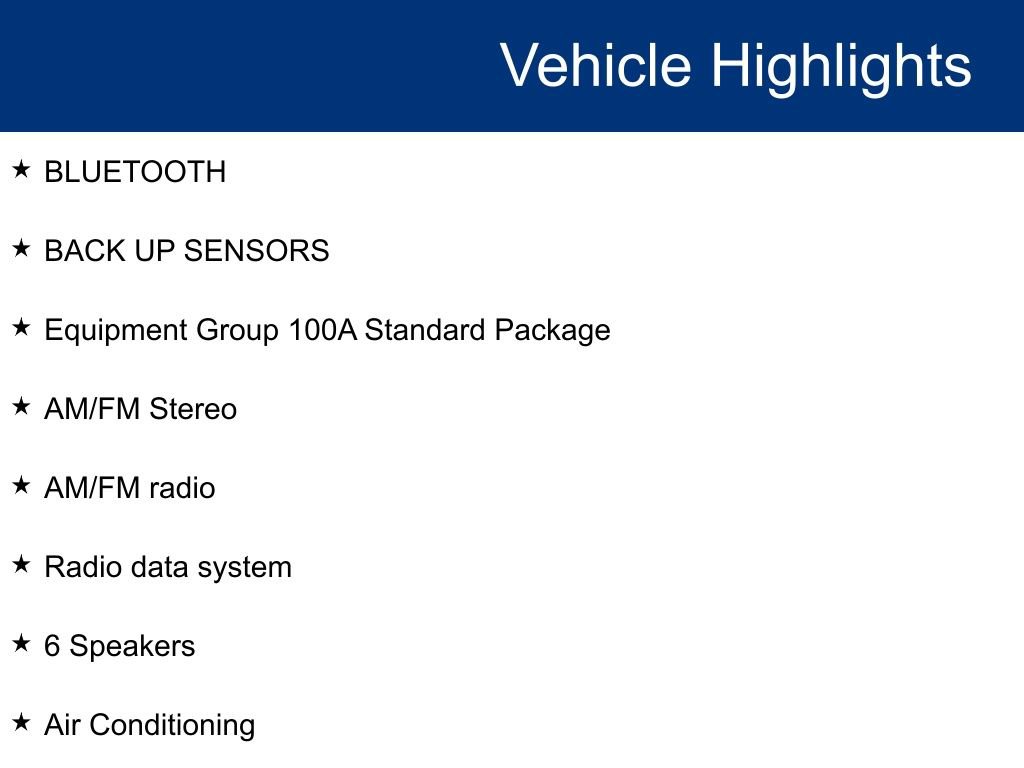 Vehicle Highlights

★ BLUETOOTH

★ BACK UP SENSORS

★ Equipment Group 100A Standard Package

★ AM/FM Stereo

★ AM/FM radio

★ Radio data system

★ 6 Speakers

★ Air Conditioning